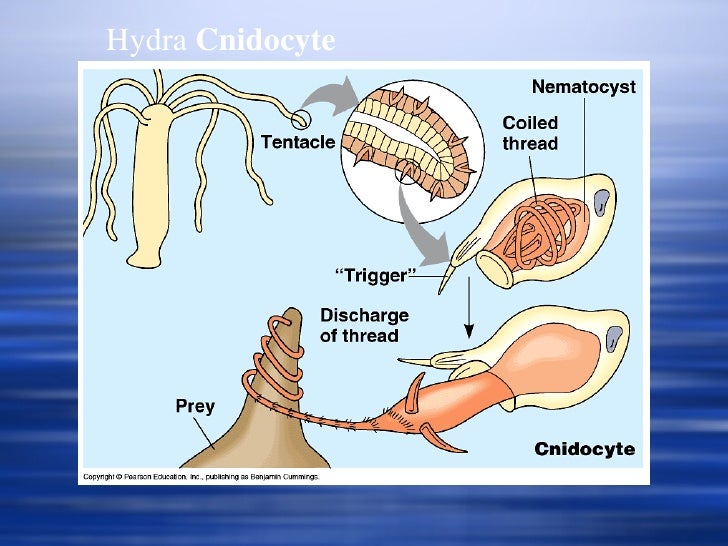 Hydra Cnidocyte

Tentacle

Nematocyst

Coiled thread

"Trigger"

Discharge of thread

Prey

Cnidocyte

Copyright © Pearson Education, Inc., publishing as Benjamin Cummings.